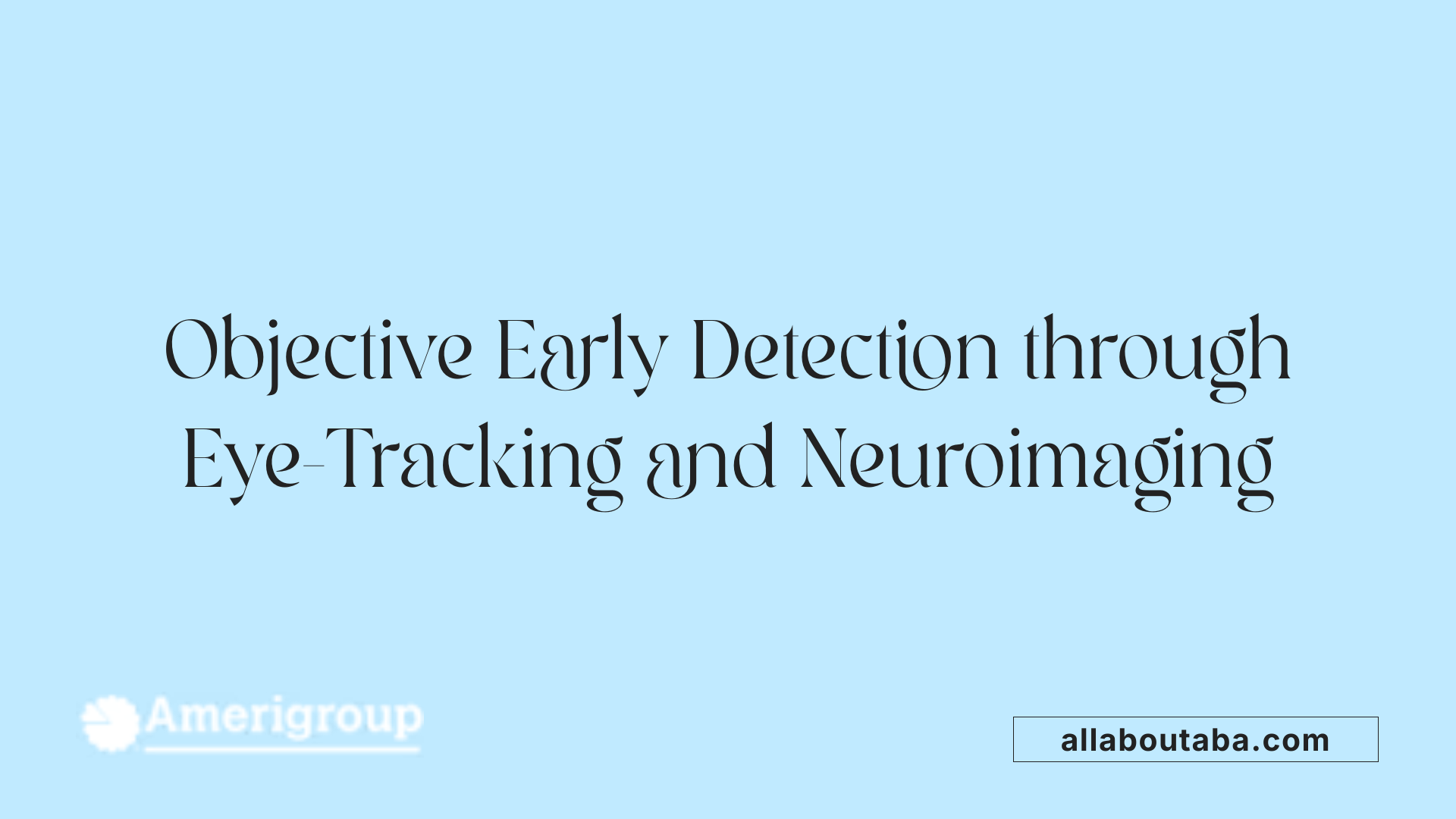 Objective Early Detection through Eye-Tracking and Neuroimaging

Amerigroup

allaboutaba.com